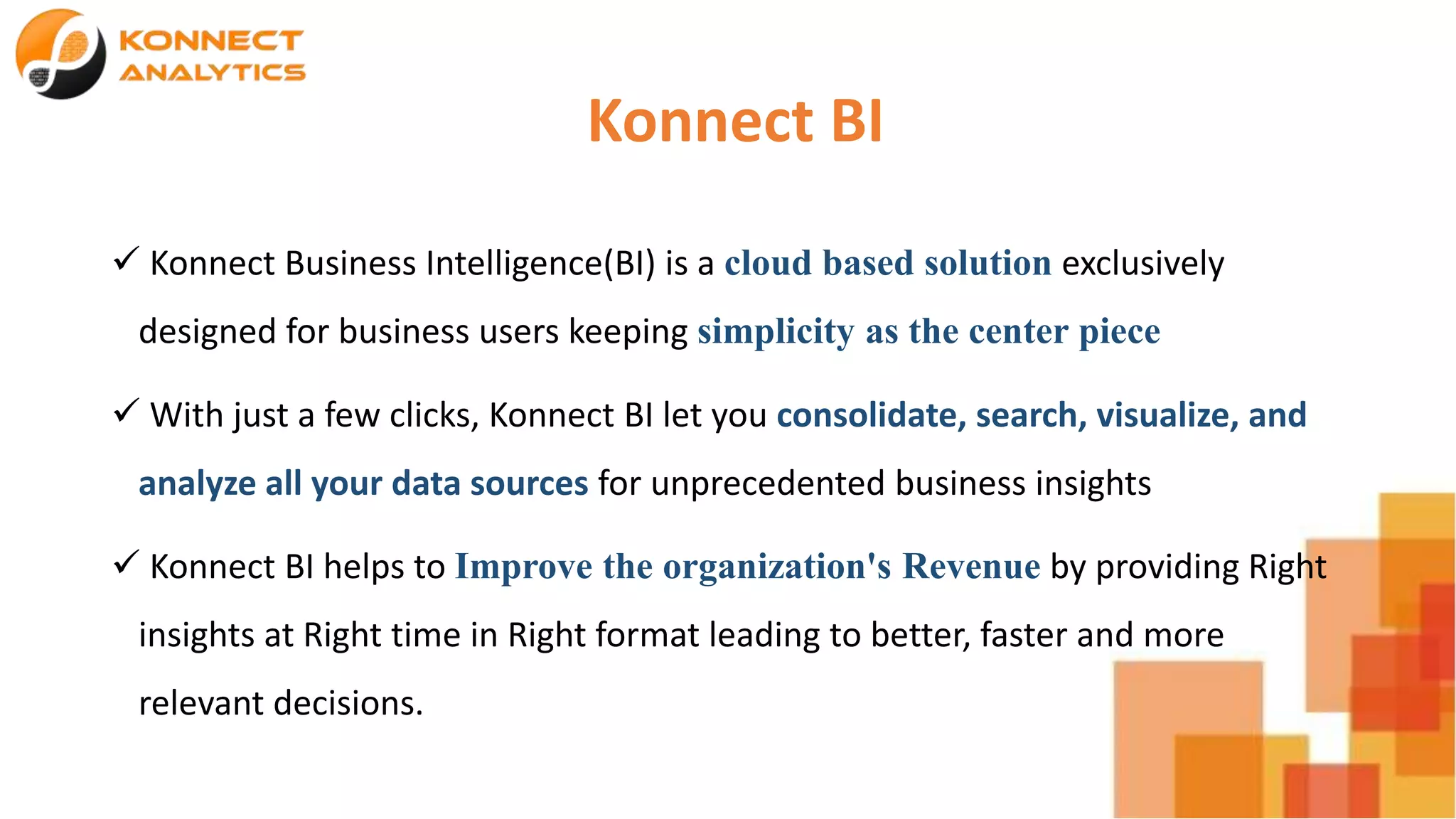 KONNECT ANALYTICS

Konnect BI

✓ Konnect Business Intelligence(BI) is a cloud based solution exclusively designed for business users keeping simplicity as the center piece

✓ With just a few clicks, Konnect BI let you consolidate, search, visualize, and analyze all your data sources for unprecedented business insights

✓ Konnect BI helps to Improve the organization's Revenue by providing Right insights at Right time in Right format leading to better, faster and more relevant decisions.